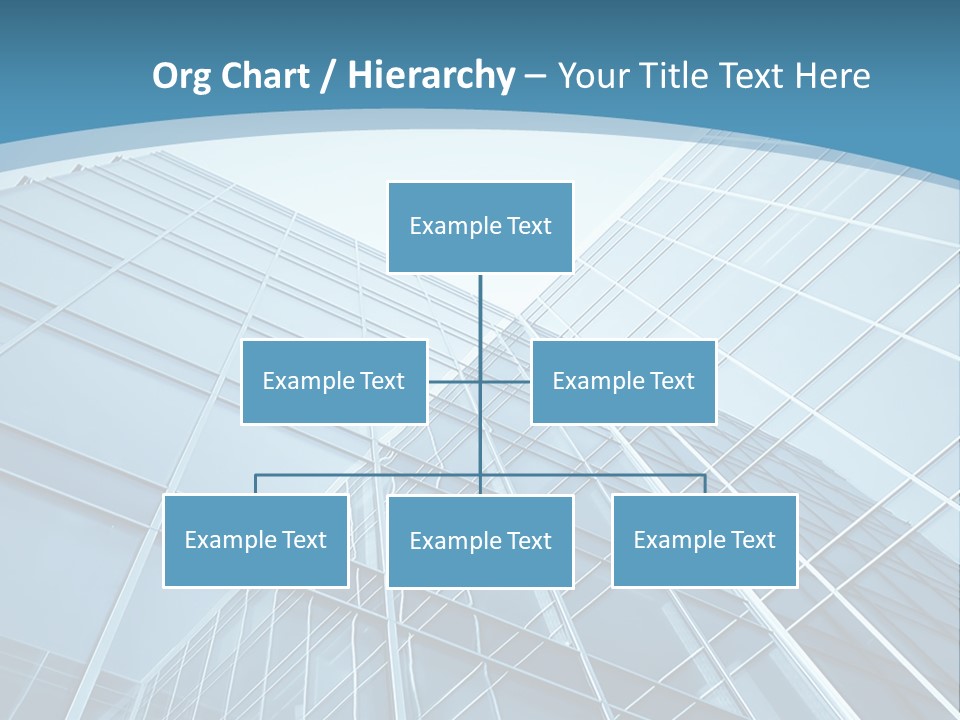 Org Chart / Hierarchy – Your Title Text Here

Example Text

Example Text

Example Text

Example Text

Example Text

Example Text